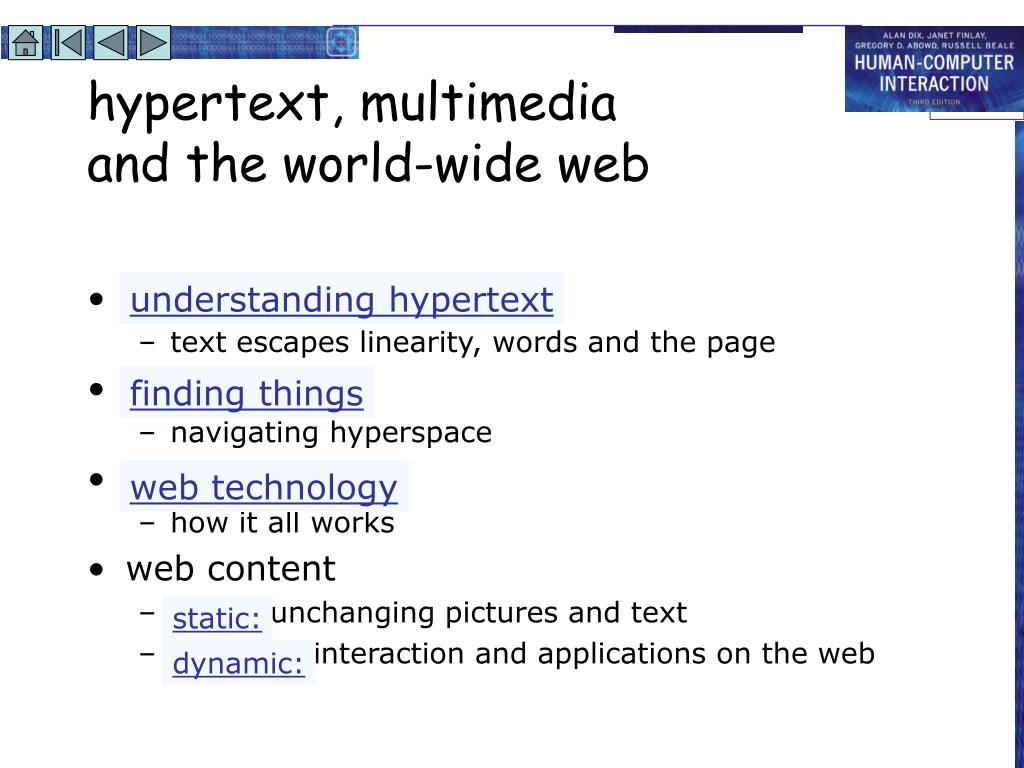 ALAN DIX, JANET FINLAY, GREGORY D. ABOWD, RUSSELL BEALE
HUMAN-COMPUTER INTERACTION
THIRD EDITION

hypertext, multimedia
and the world-wide web

• understanding hypertext
– text escapes linearity, words and the page
• finding things
– navigating hyperspace
• web technology
– how it all works
• web content
– static: unchanging pictures and text
– dynamic: interaction and applications on the web